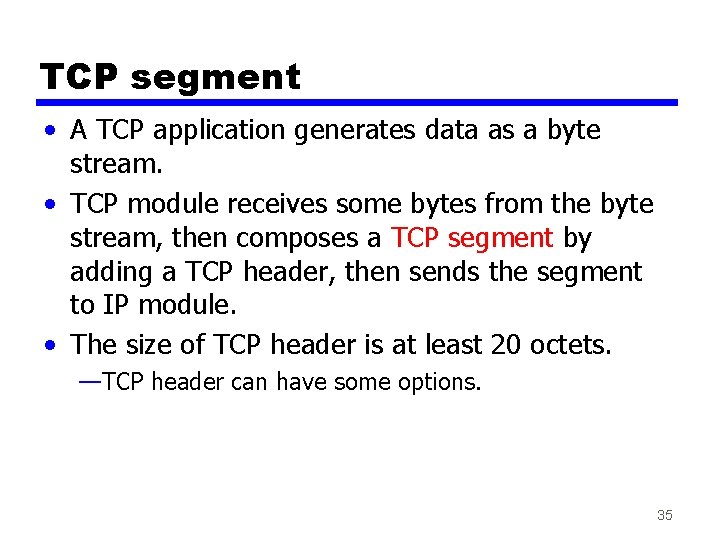 TCP segment

• A TCP application generates data as a byte stream.

• TCP module receives some bytes from the byte stream, then composes a TCP segment by adding a TCP header, then sends the segment to IP module.

• The size of TCP header is at least 20 octets.

—TCP header can have some options.

35